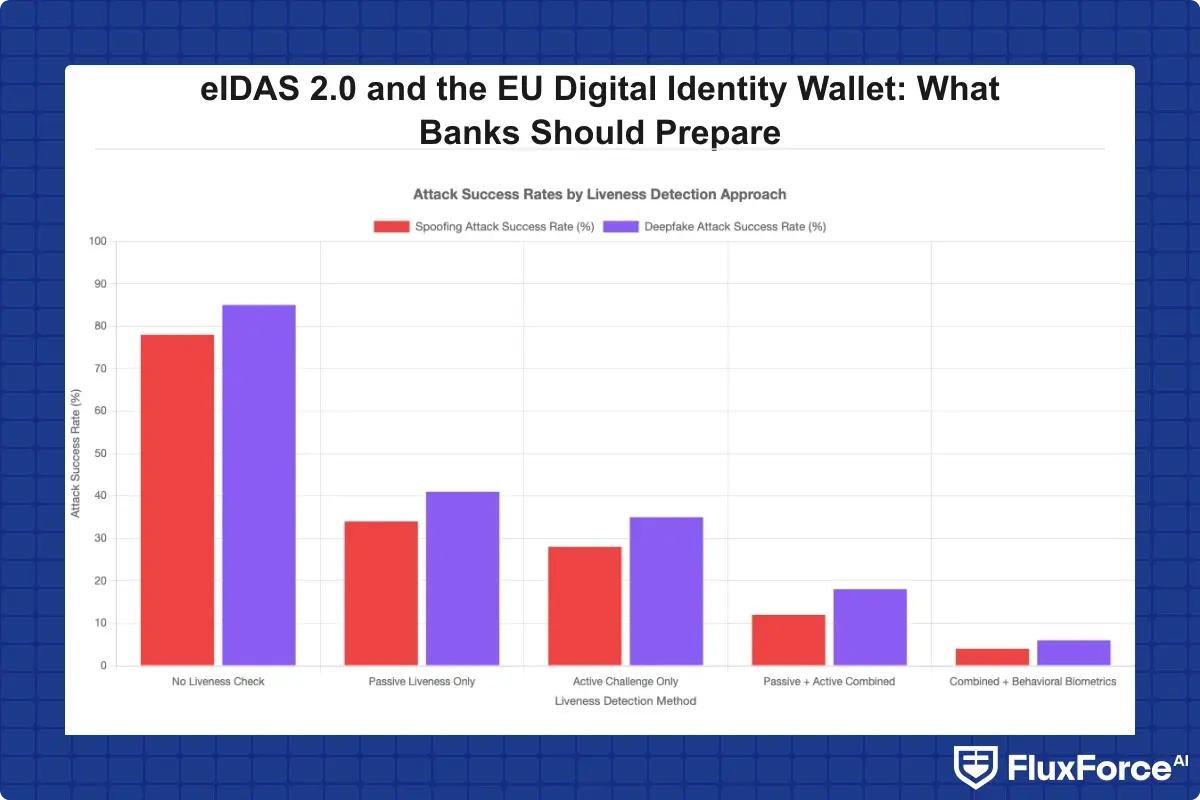 eIDAS 2.0 and the EU Digital Identity Wallet: What Banks Should Prepare

Attack Success Rates by Liveness Detection Approach

Spoofing Attack Success Rate (%)
Deepfake Attack Success Rate (%)

Attack Success Rate (%)

100
90
80
70
60
50
40
30
20
10
0

No Liveness Check
Passive Liveness Only
Active Challenge Only
Passive + Active Combined
Combined + Behavioral Biometrics

Liveness Detection Method

FluxForce AI